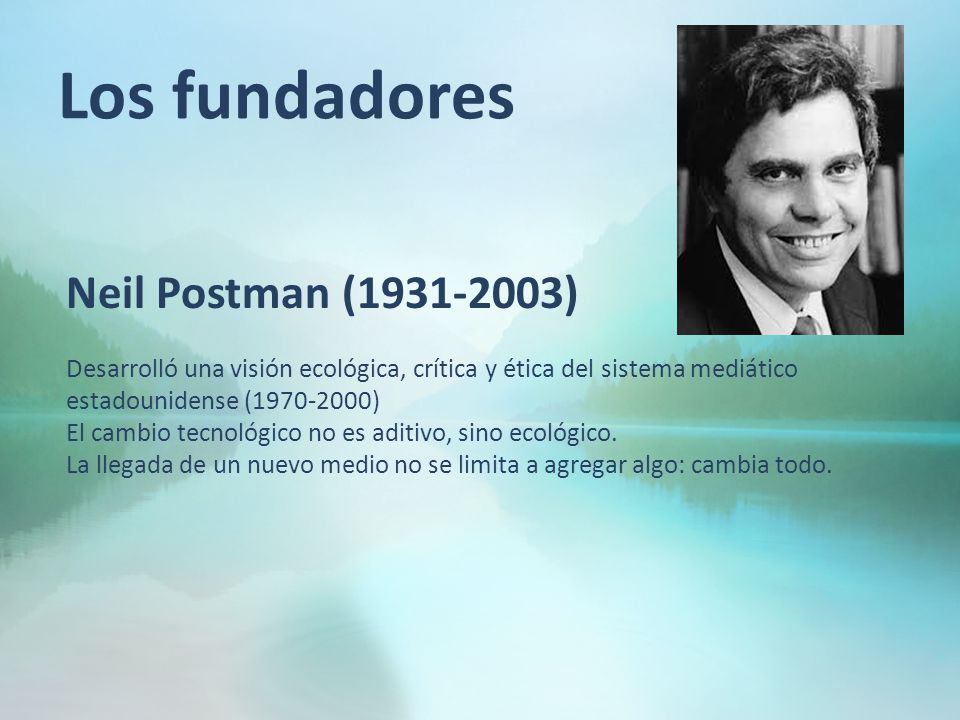 Los fundadores

Neil Postman (1931-2003)

Desarrolló una visión ecológica, crítica y ética del sistema mediático estadounidense (1970-2000)
El cambio tecnológico no es aditivo, sino ecológico.
La llegada de un nuevo medio no se limita a agregar algo: cambia todo.